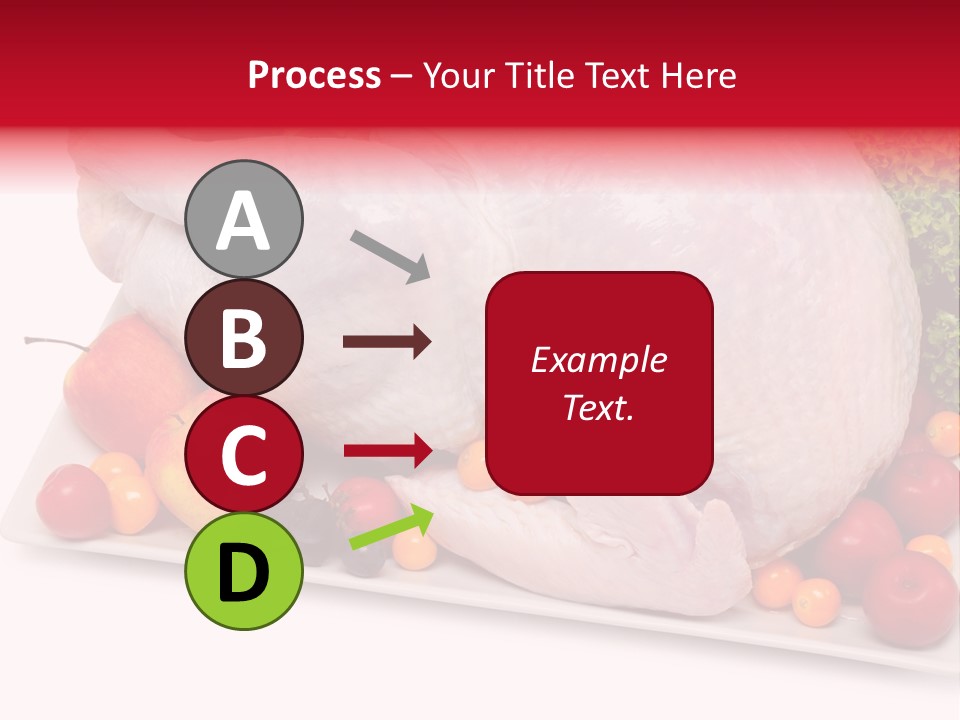 Process – Your Title Text Here

A

B

C

D

Example Text.